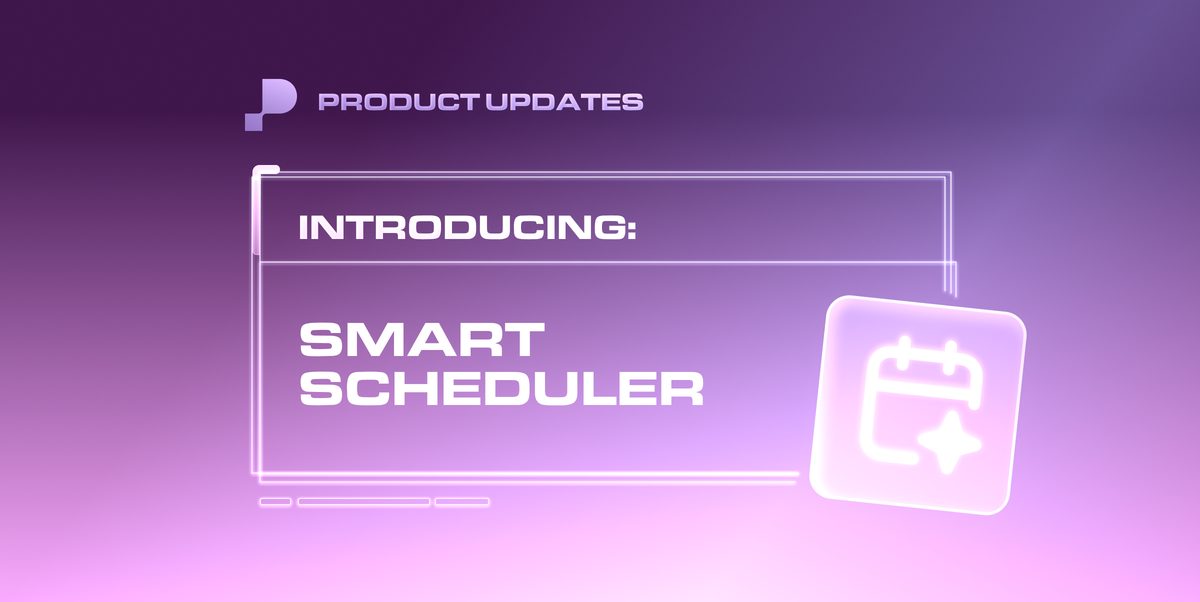 PRODUCT UPDATES

INTRODUCING:

SMART SCHEDULER